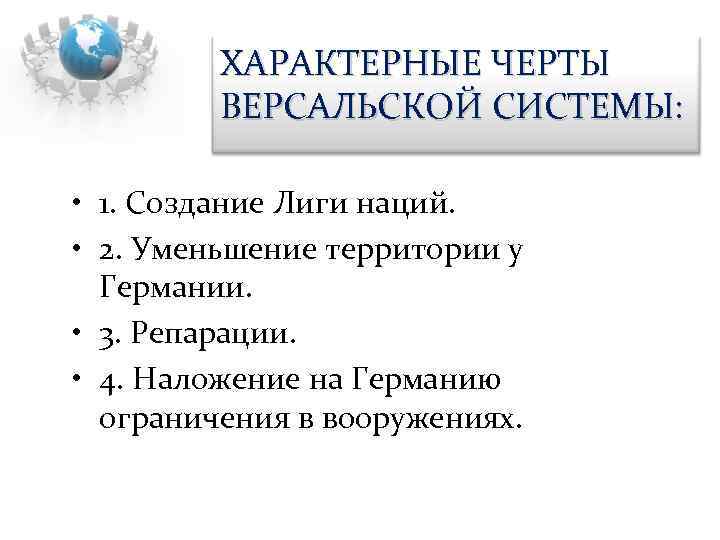 ХАРАКТЕРНЫЕ ЧЕРТЫ ВЕРСАЛЬСКОЙ СИСТЕМЫ:

• 1. Создание Лиги наций.
• 2. Уменьшение территории у Германии.
• 3. Репарации.
• 4. Наложение на Германию ограничения в вооружениях.